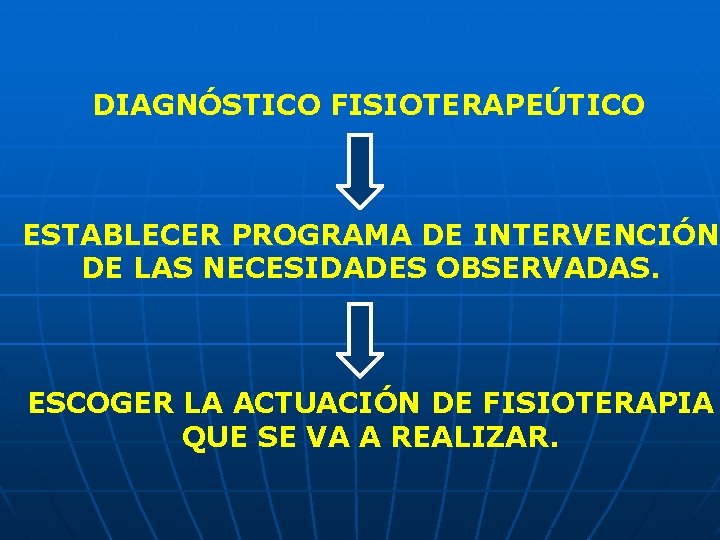 DIAGNÓSTICO FISIOTERAPEÚTICO

ESTABLECER PROGRAMA DE INTERVENCIÓN DE LAS NECESIDADES OBSERVADAS.

ESCOGER LA ACTUACIÓN DE FISIOTERAPIA QUE SE VA A REALIZAR.